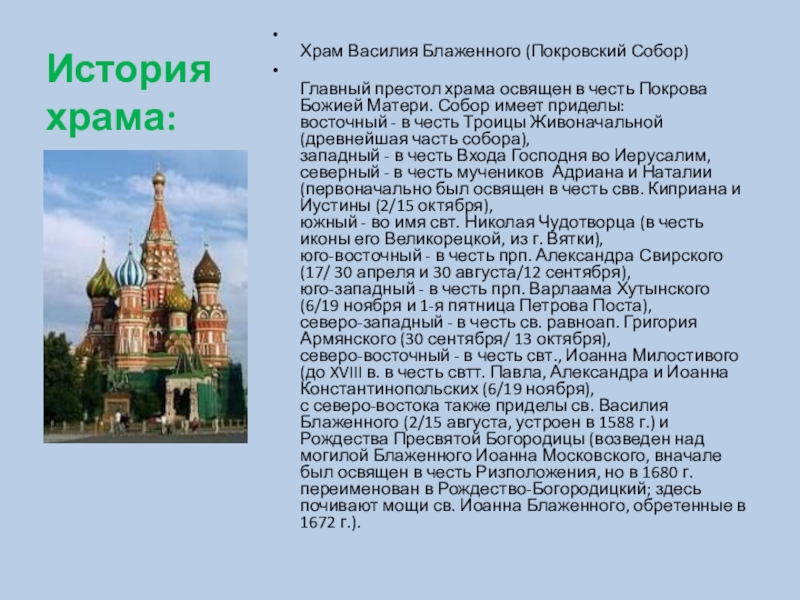 История храма:

Храм Василия Блаженного (Покровский Собор)

Главный престол храма освящен в честь Покрова Божией Матери. Собор имеет приделы:
восточный - в честь Троицы Живоначальной (древнейшая часть собора),
западный - в честь Входа Господня во Иерусалим,
северный - в честь мучеников Адриана и Наталии (первоначально был освящен в честь свв. Киприана и Иустины (2/15 октября),
южный - во имя свт. Николая Чудотворца (в честь иконы его Великорецкой, из г. Вятки),
юго-восточный - в честь прп. Александра Свирского (17/ 30 апреля и 30 августа/12 сентября),
юго-западный - в честь прп. Варлаама Хутынского (6/19 ноября и 1-я пятница Петрова Поста),
северо-западный - в честь св. равноап. Григория Армянского (30 сентября/ 13 октября),
северо-восточный - в честь свт., Иоанна Милостивого (до XVIII в. в честь свтт. Павла, Александра и Иоанна Константинопольских (6/19 ноября),
с северо-востока также приделы св. Василия Блаженного (2/15 августа, устроен в 1588 г.) и Рождества Пресвятой Богородицы (возведен над могилой Блаженного Иоанна Московского, вначале был освящен в честь Ризположения, но в 1680 г. переименован в Рождество-Богородицкий; здесь почивают мощи св. Иоанна Блаженного, обретенные в 1672 г.).